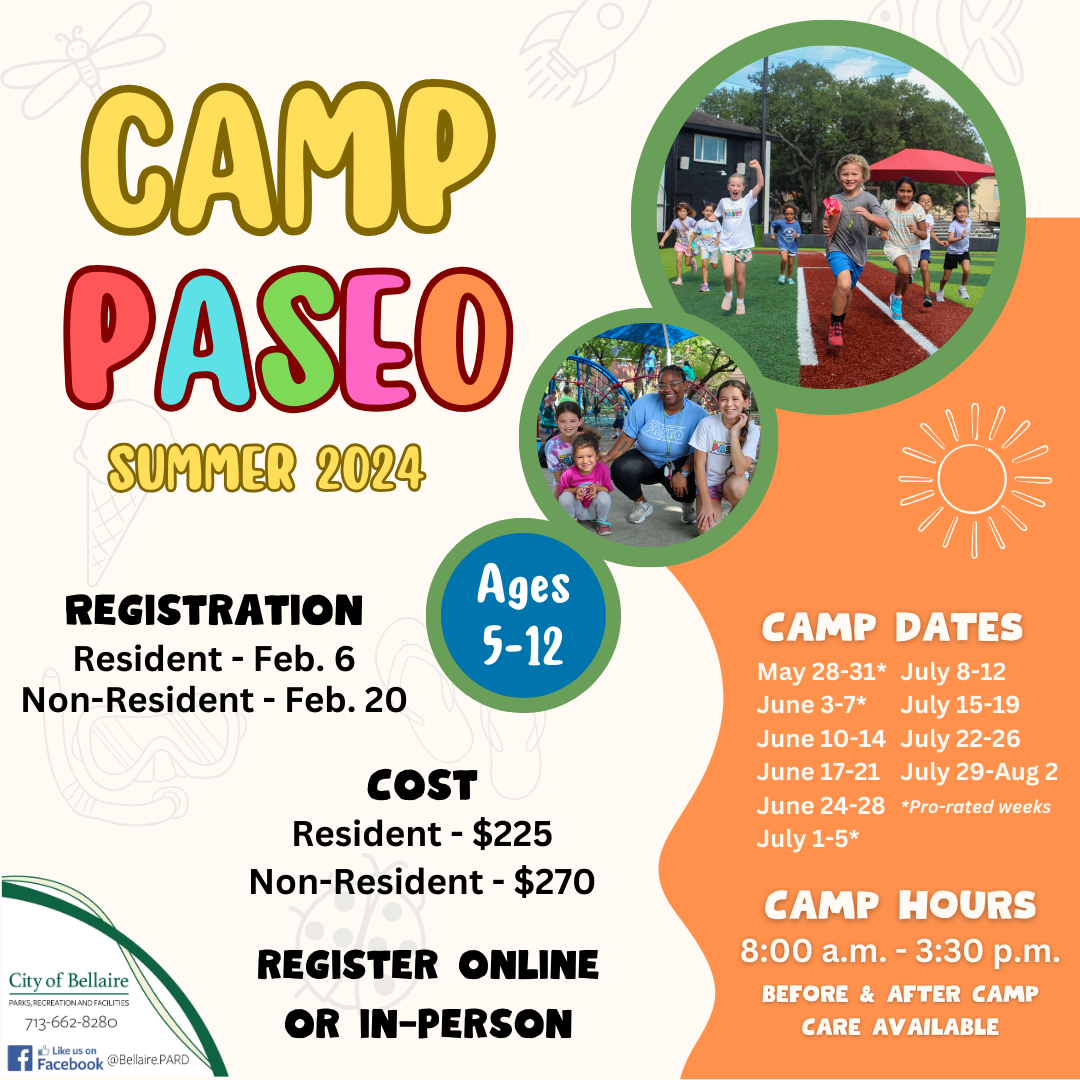 CAMP PASEO
SUMMER 2024

Ages 5-12

REGISTRATION
Resident - Feb. 6
Non-Resident - Feb. 20

COST
Resident - $225
Non-Resident - $270

REGISTER ONLINE OR IN-PERSON

CAMP DATES
May 28-31*
June 3-7*
June 10-14
June 17-21
June 24-28
July 1-5*
July 8-12
July 15-19
July 22-26
July 29-Aug 2
*Pro-rated weeks

CAMP HOURS
8:00 a.m. - 3:30 p.m.
BEFORE & AFTER CAMP CARE AVAILABLE

City of Bellaire
PARKS, RECREATION AND FACILITIES
713-662-8280
Like us on Facebook @Bellaire.PARD